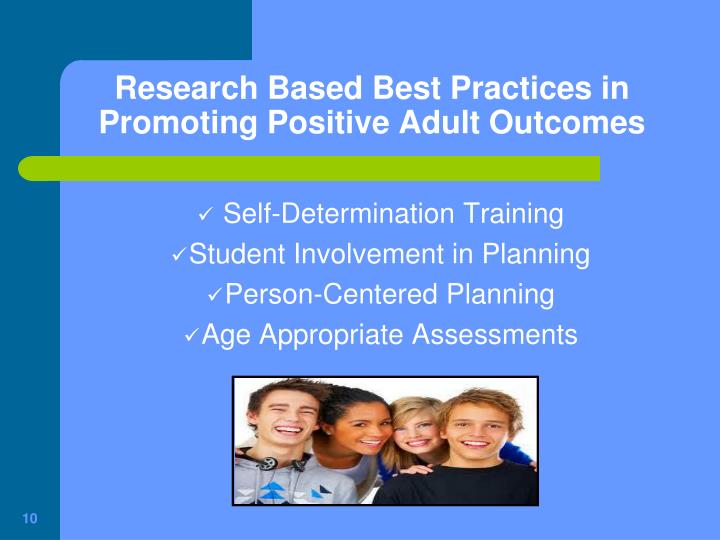 Research Based Best Practices in Promoting Positive Adult Outcomes

✓ Self-Determination Training
✓Student Involvement in Planning
✓Person-Centered Planning
✓Age Appropriate Assessments

10